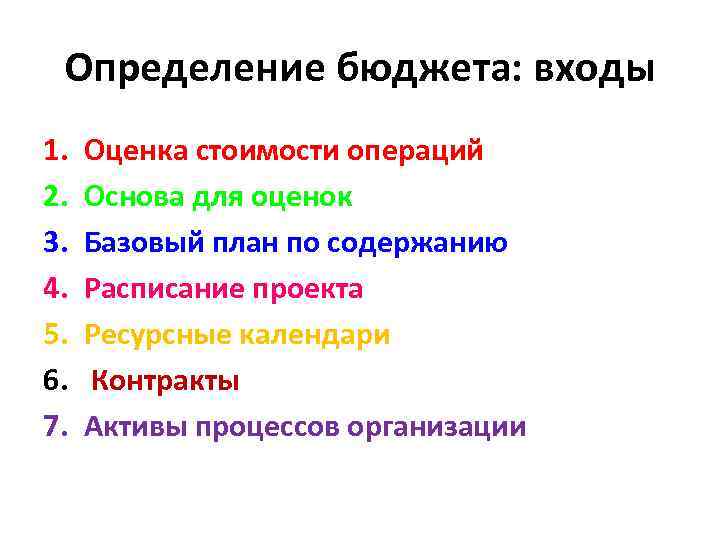 Определение бюджета: входы

1. Оценка стоимости операций
2. Основа для оценок
3. Базовый план по содержанию
4. Расписание проекта
5. Ресурсные календари
6. Контракты
7. Активы процессов организации